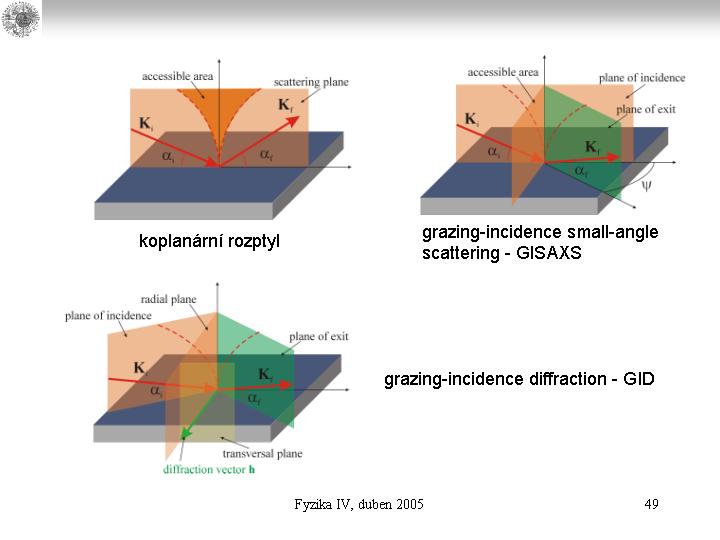 accessible area

scattering plane

$\mathbf{K}_i$

$\mathbf{K}_f$

$\alpha_i$

$\alpha_f$

koplanární rozptyl

accessible area

plane of incidence

plane of exit

$\mathbf{K}_i$

$\mathbf{K}_f$

$\alpha_i$

$\alpha_f$

$\psi$

grazing-incidence small-angle scattering - GISAXS

radial plane

plane of incidence

plane of exit

$\mathbf{K}_i$

$\mathbf{K}_f$

$\alpha_i$

$\alpha_f$

transversal plane

diffraction vector $\mathbf{h}$

grazing-incidence diffraction - GID

Fyzika IV, duben 2005

49